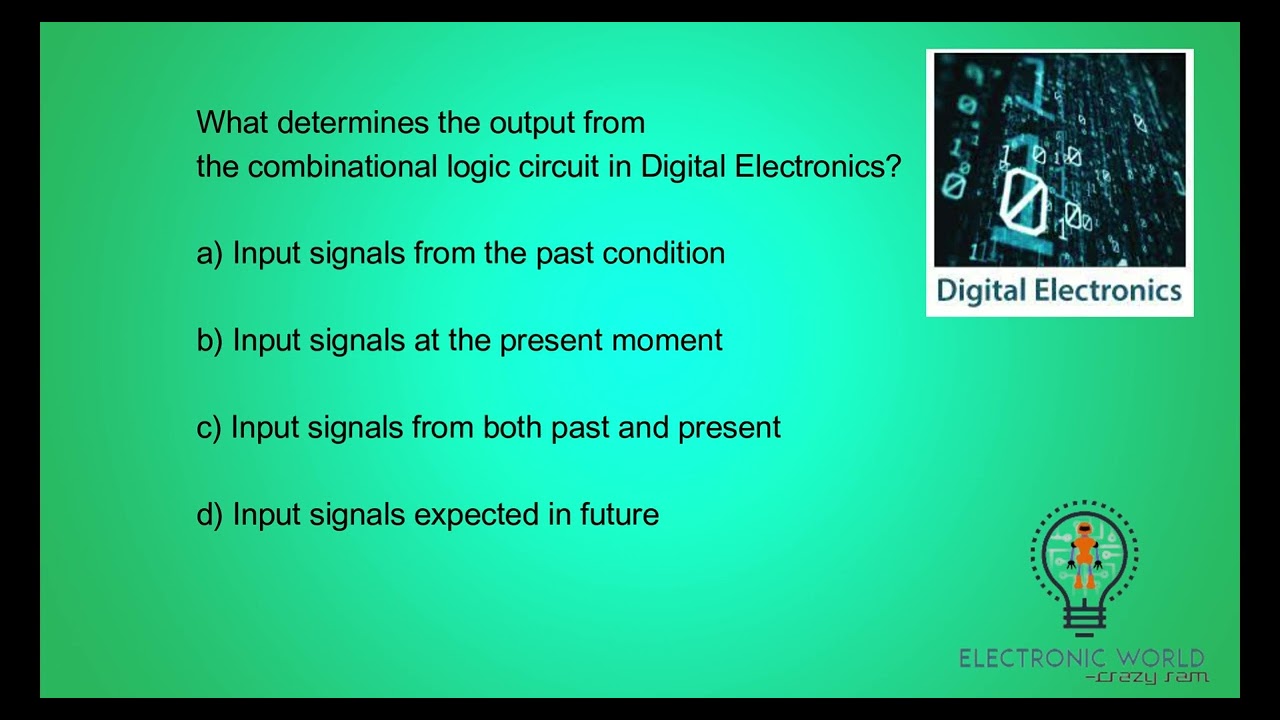 What determines the output from the combinational logic circuit in Digital Electronics?

a) Input signals from the past condition

b) Input signals at the present moment

c) Input signals from both past and present

d) Input signals expected in future

Digital Electronics

ELECTRONIC WORLD
-crazy sam